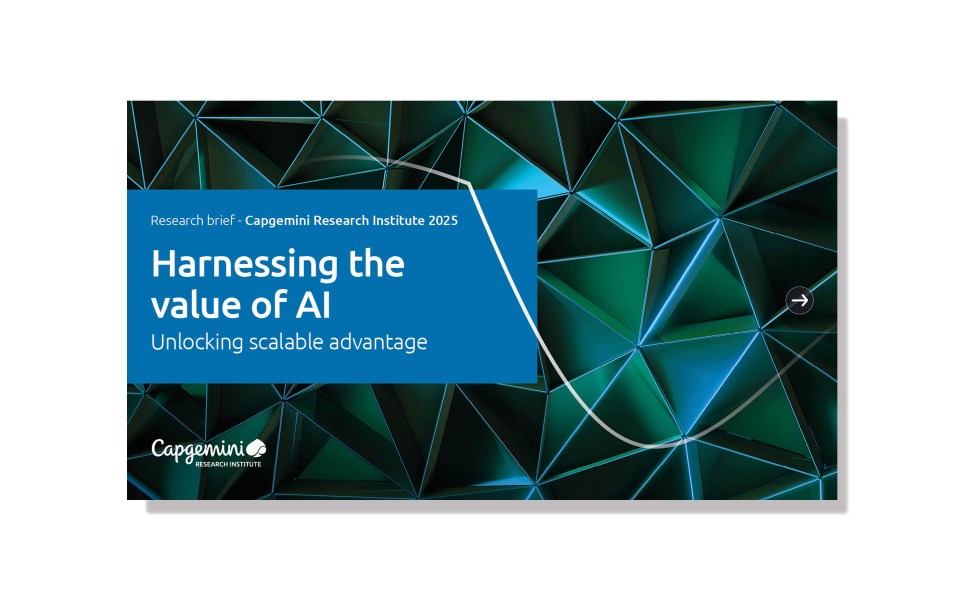 Research brief - Capgemini Research Institute 2025

Harnessing the value of AI

Unlocking scalable advantage

Capgemini
RESEARCH INSTITUTE